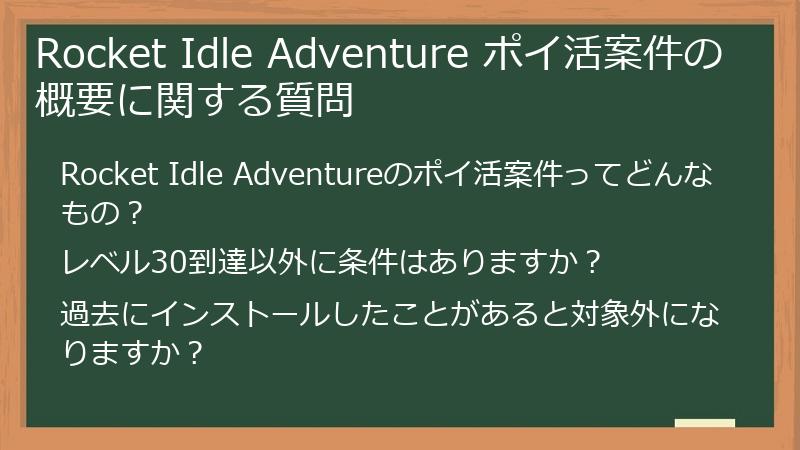 Rocket Idle Adventure ポイ活案件の概要に関する質問

Rocket Idle Adventureのポイ活案件ってどんなもの？

レベル30到達以外に条件はありますか？

過去にインストールしたことがあると対象外になりますか？